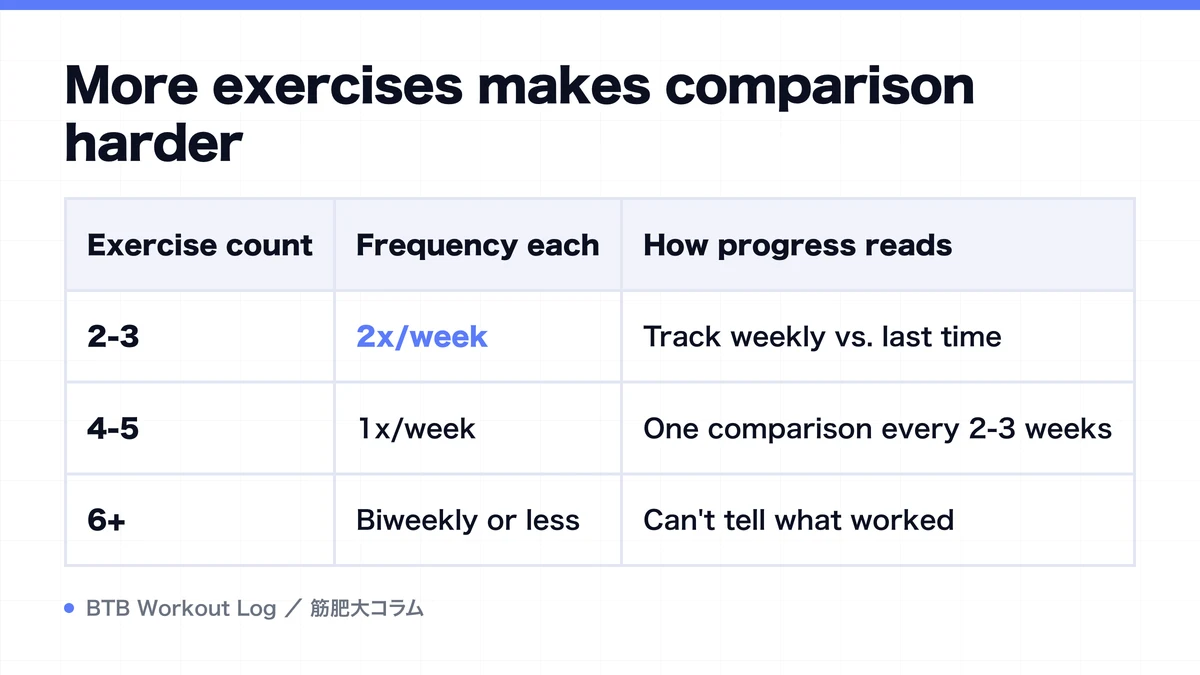 More exercises makes comparison harder

| Exercise count | Frequency each | How progress reads |
|---|---|---|
| 2-3 | 2x/week | Track weekly vs. last time |
| 4-5 | 1x/week | One comparison every 2-3 weeks |
| 6+ | Biweekly or less | Can't tell what worked |

BTB Workout Log ／ 筋肥大コラム